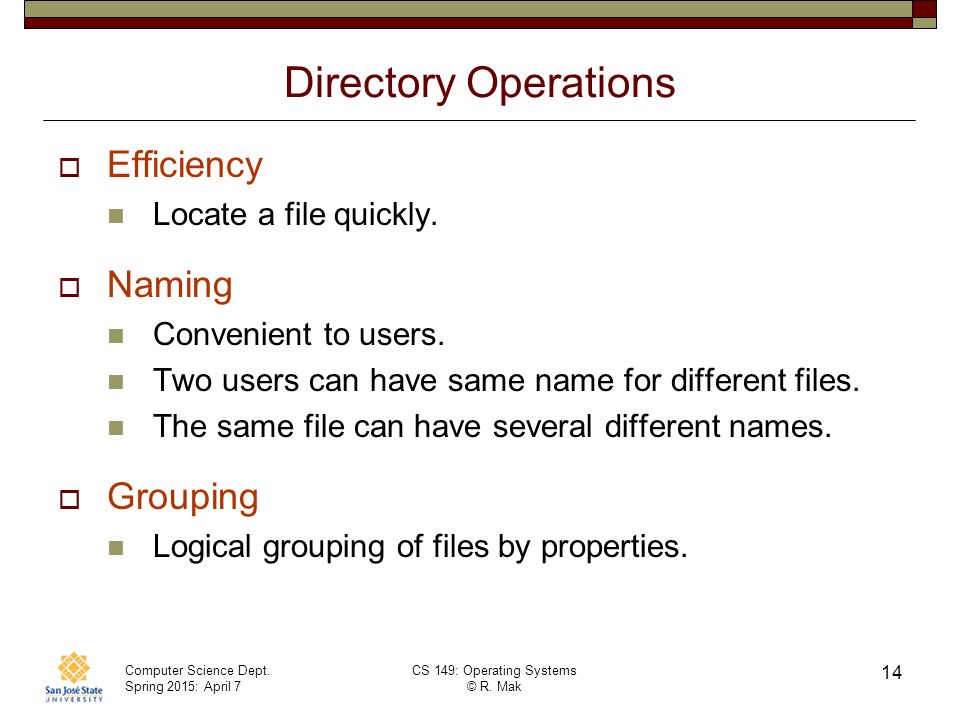 Directory Operations

Efficiency

Locate a file quickly.

Naming

Convenient to users.

Two users can have same name for different files.

The same file can have several different names.

Grouping

Logical grouping of files by properties.

San José State UNIVERSITY

Computer Science Dept.
Spring 2015: April 7

CS 149: Operating Systems
© R. Mak

14